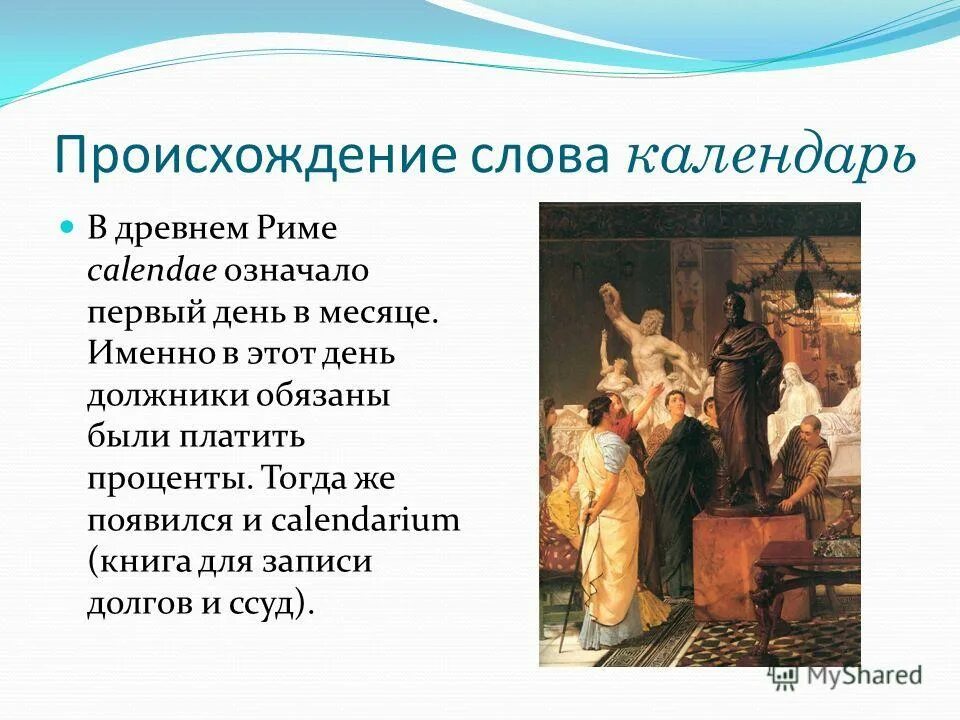 Происхождение слова календарь

В древнем Риме calendae означало первый день в месяце. Именно в этот день должники обязаны были платить проценты. Тогда же появился и calendarium (книга для записи долгов и ссуд).

MyShared